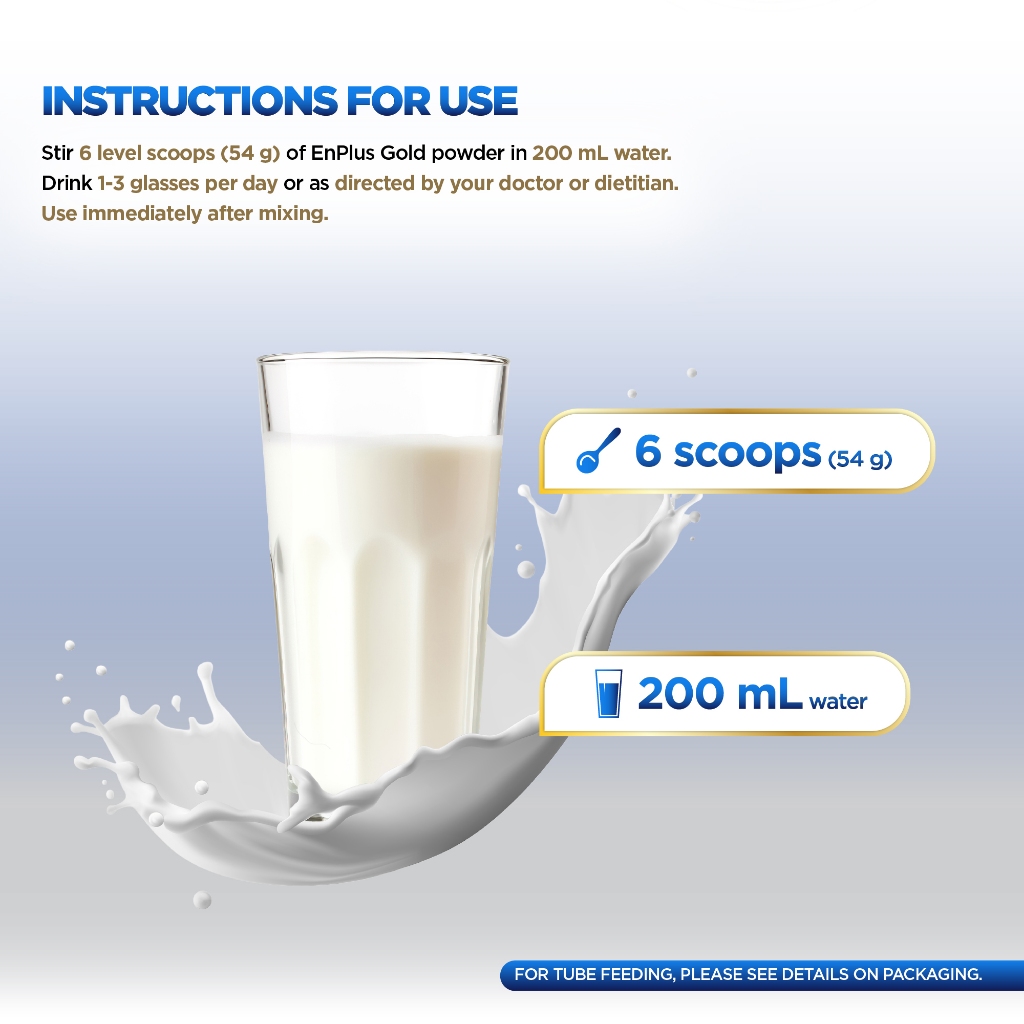 INSTRUCTIONS FOR USE

Stir 6 level scoops (54 g) of EnPlus Gold powder in 200 mL water. Drink 1-3 glasses per day or as directed by your doctor or dietitian. Use immediately after mixing.

6 scoops (54 g)

200 mL water

FOR TUBE FEEDING, PLEASE SEE DETAILS ON PACKAGING.